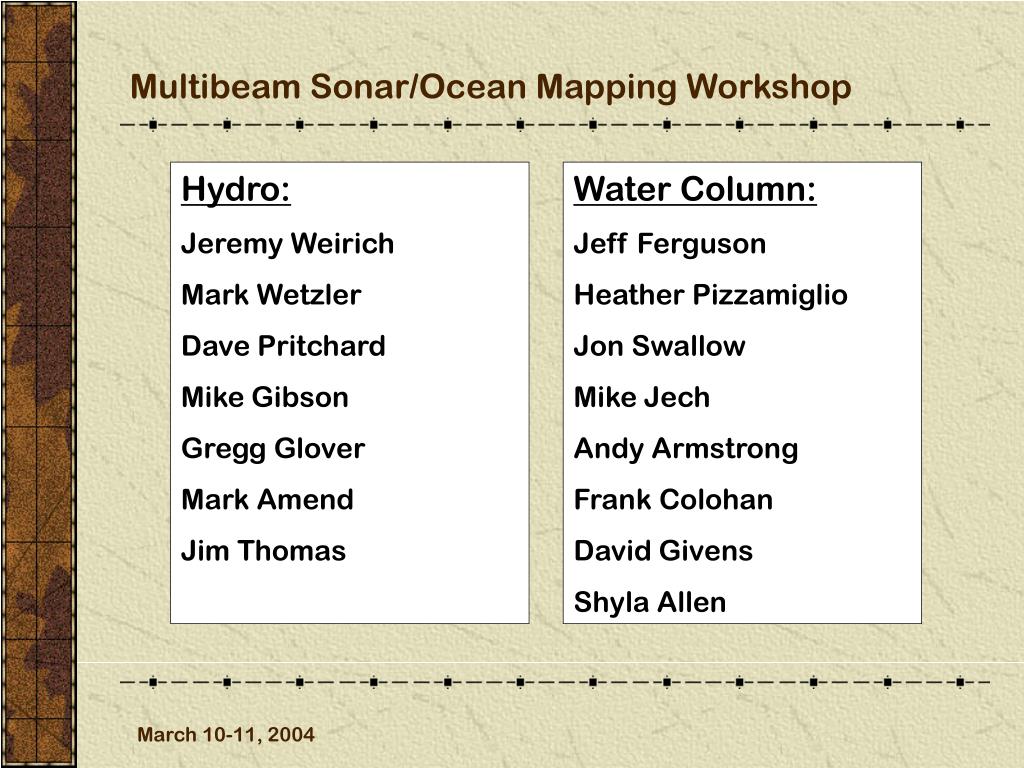 Multibeam Sonar/Ocean Mapping Workshop

Hydro:
Jeremy Weirich
Mark Wetzler
Dave Pritchard
Mike Gibson
Gregg Glover
Mark Amend
Jim Thomas

Water Column:
Jeff Ferguson
Heather Pizzamiglio
Jon Swallow
Mike Jech
Andy Armstrong
Frank Colohan
David Givens
Shyla Allen

March 10-11, 2004